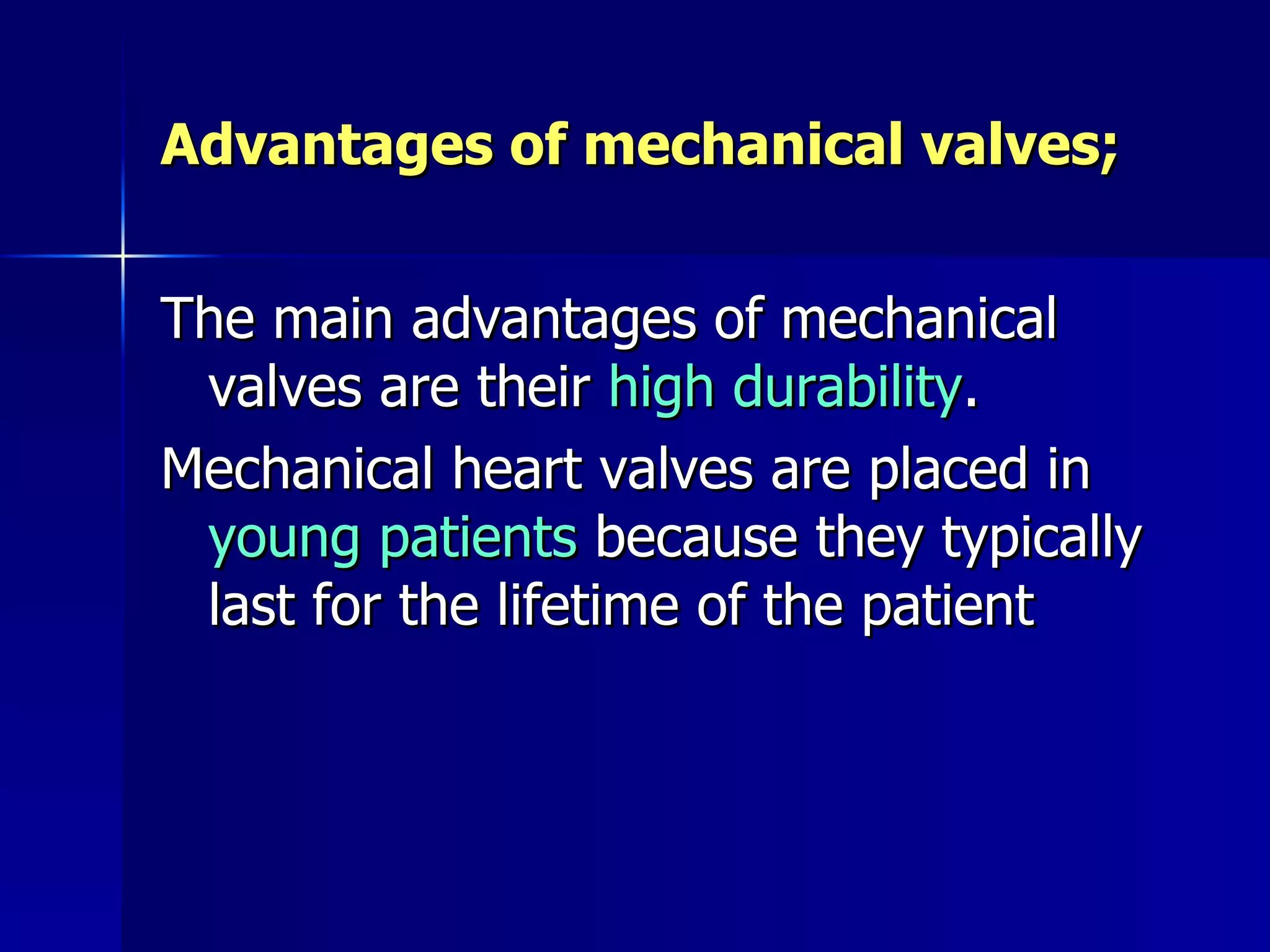 Advantages of mechanical valves;

The main advantages of mechanical valves are their high durability.

Mechanical heart valves are placed in young patients because they typically last for the lifetime of the patient